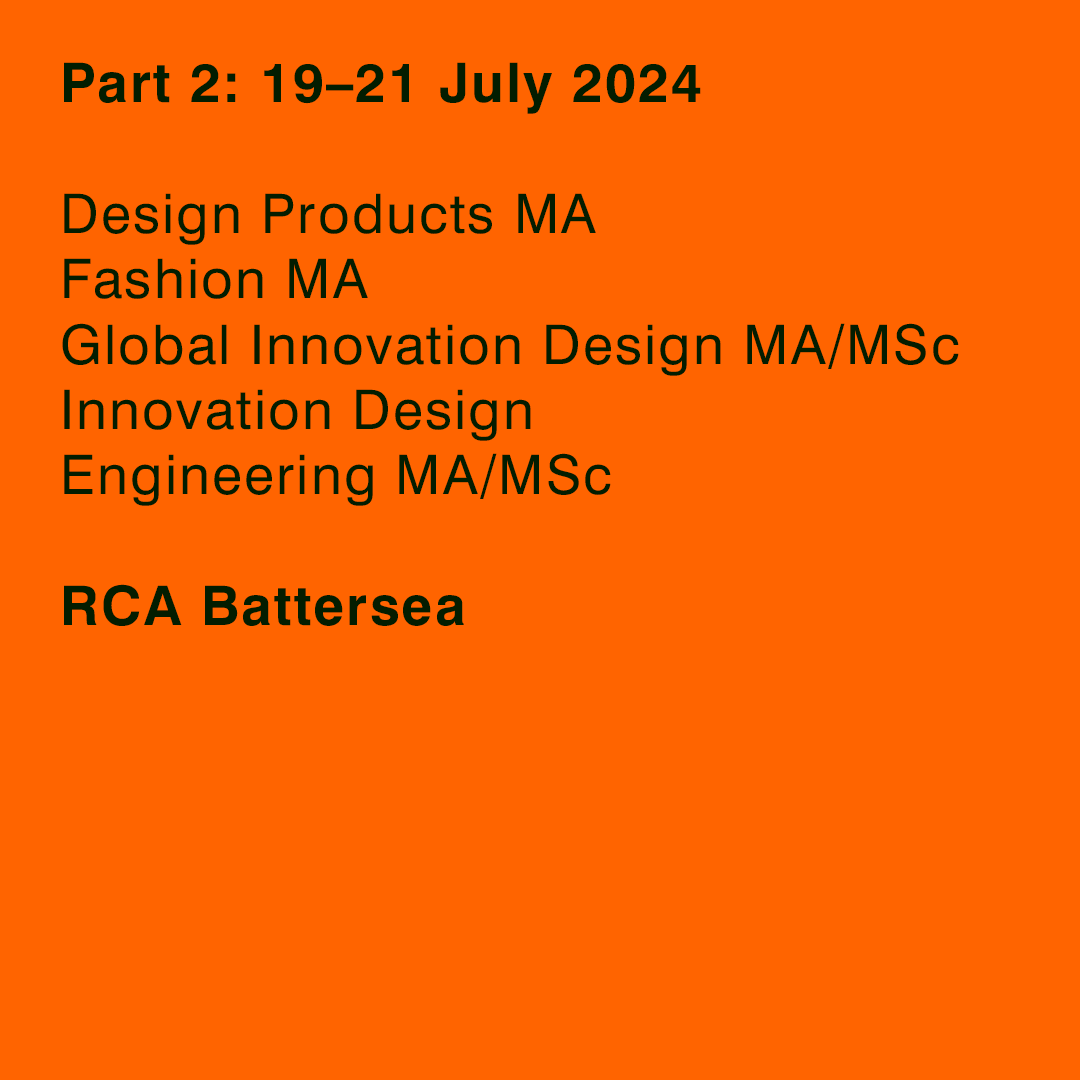 Part 2: 19–21 July 2024

Design Products MA
Fashion MA
Global Innovation Design MA/MSc
Innovation Design Engineering MA/MSc

RCA Battersea